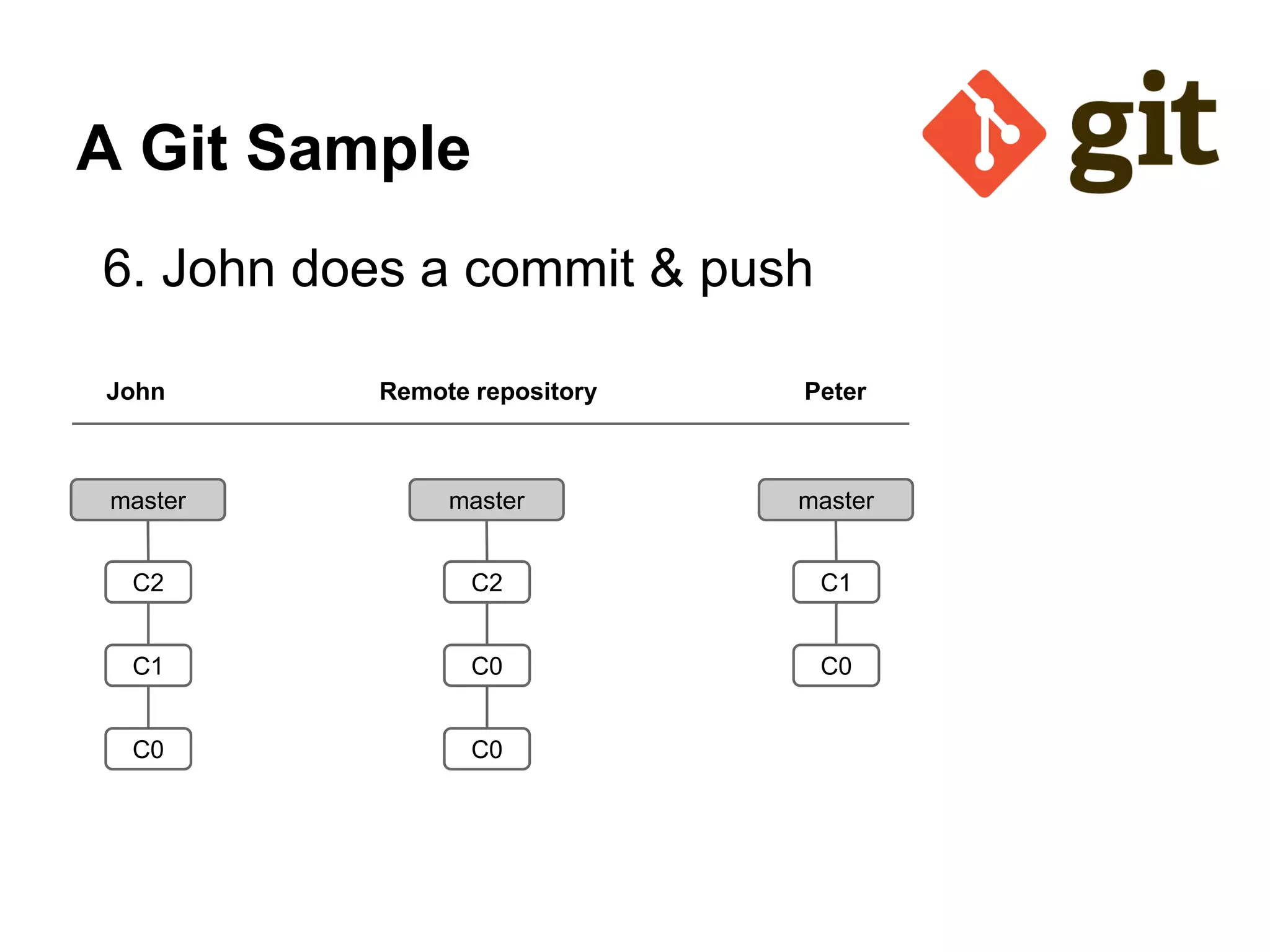 A Git Sample

git

6. John does a commit & push

John

Remote repository

Peter

master

C2

C1

C0

master

C2

C0

C0

master

C1

C0